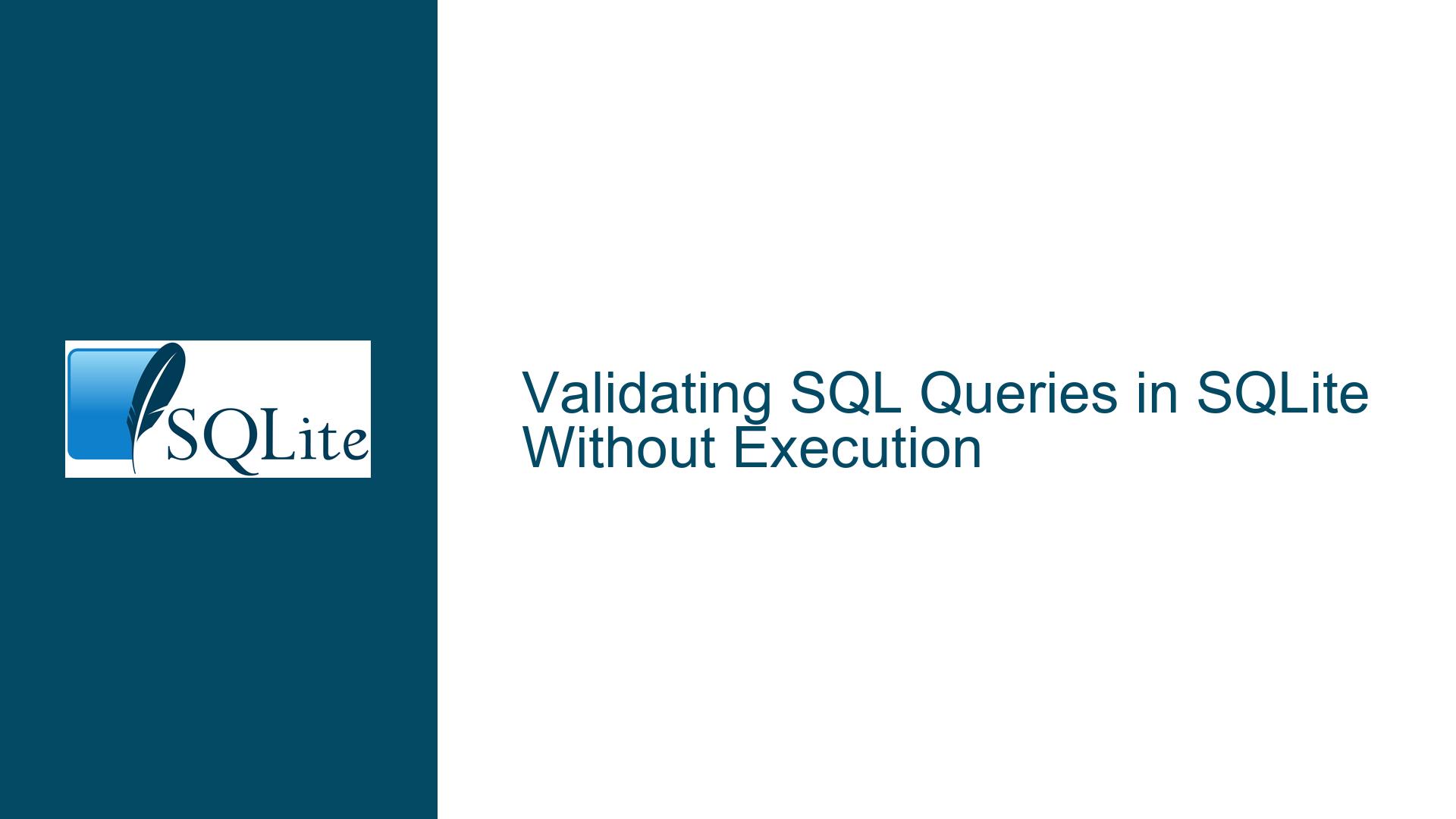 SQLite

Validating SQL Queries in SQLite Without Execution